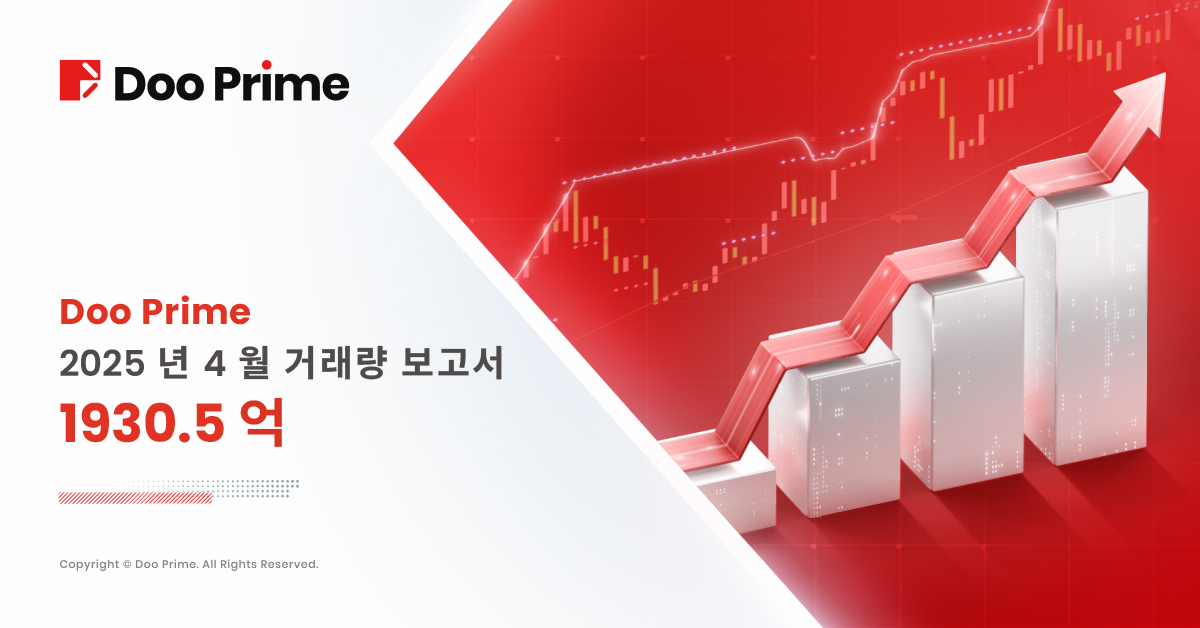 Doo Prime

Doo Prime
2025 년 4 월 거래량 보고서
1930.5 억

Copyright © Doo Prime. All Rights Reserved.